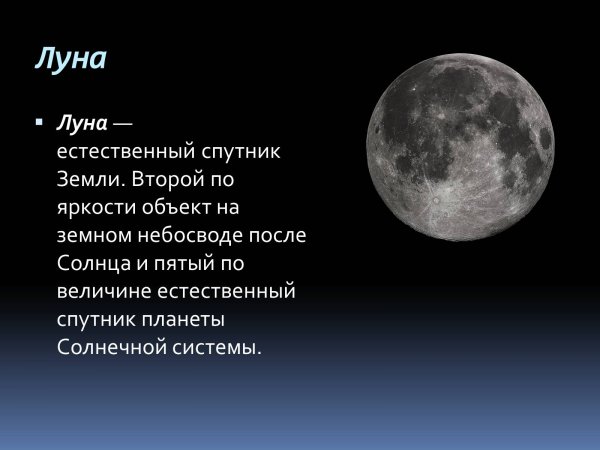 Луна

▪ Луна — естественный спутник Земли. Второй по яркости объект на земном небосводе после Солнца и пятый по величине естественный спутник планеты Солнечной системы.